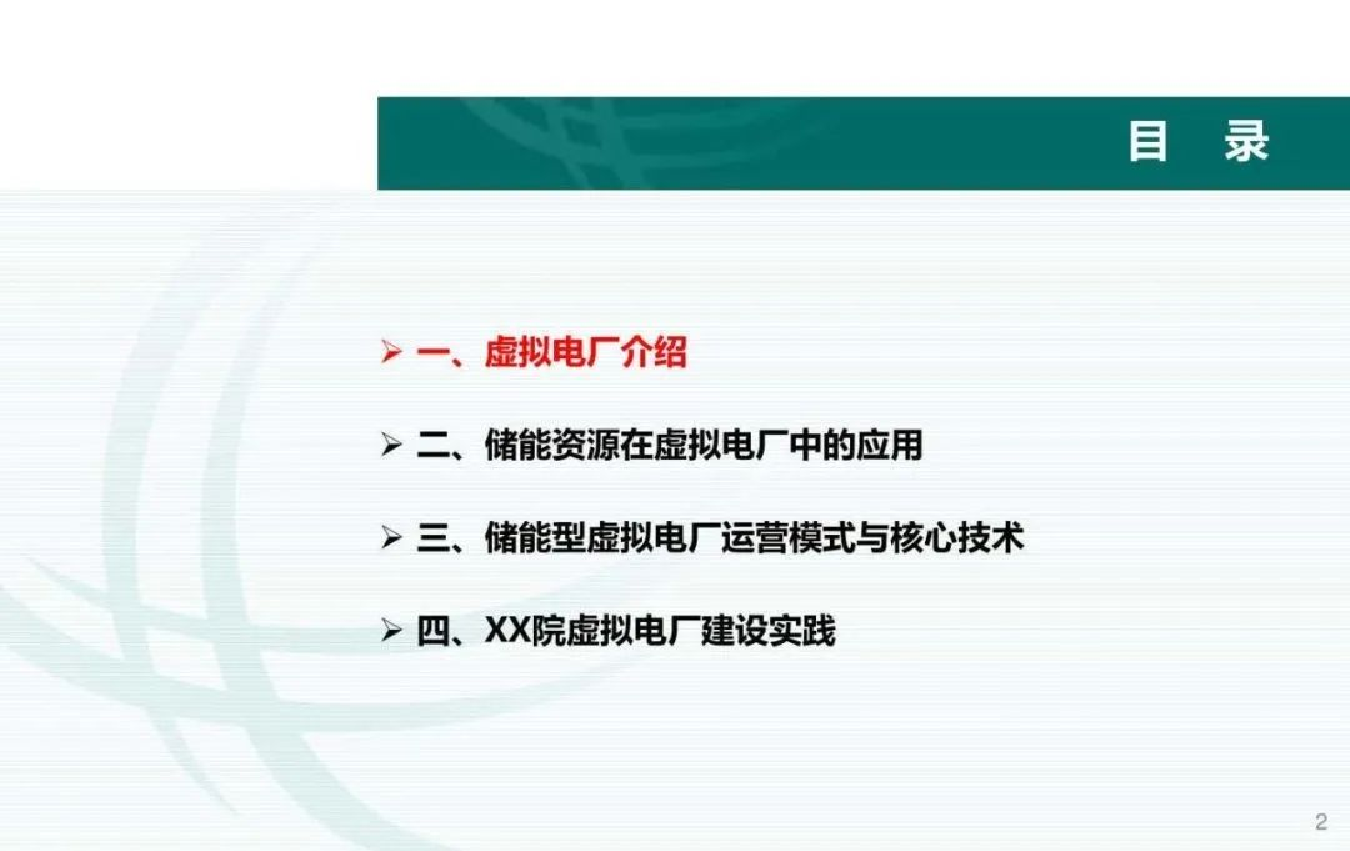 目　录

➢ 一、虚拟电厂介绍

➢ 二、储能资源在虚拟电厂中的应用

➢ 三、储能型虚拟电厂运营模式与核心技术

➢ 四、XX院虚拟电厂建设实践

2